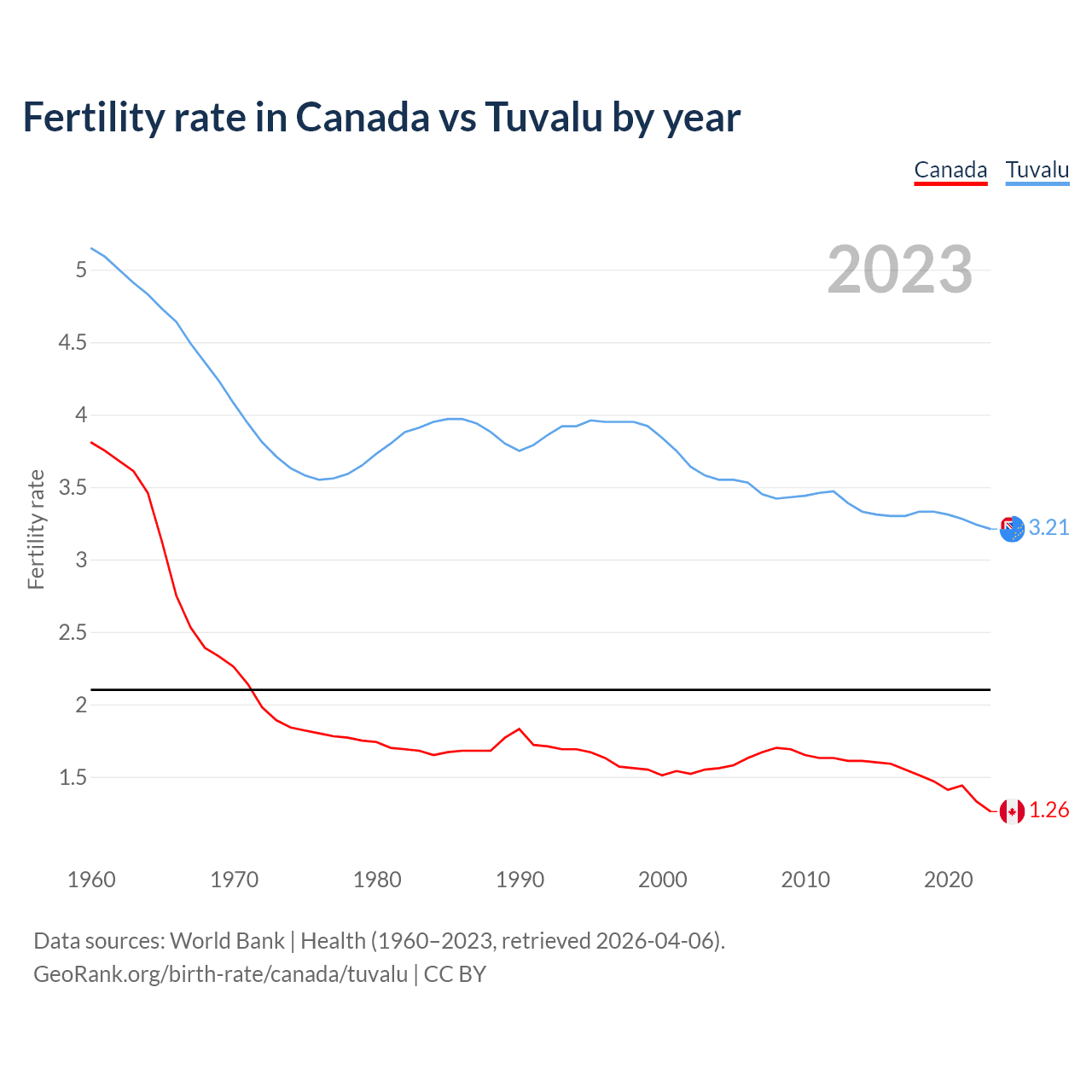 Fertility rate in Canada vs Tuvalu by year

Canada Tuvalu

2023

Fertility rate

5
4.5
4
3.5
3
2.5
2
1.5

3.21
1.26

1960 1970 1980 1990 2000 2010 2020

Data sources: World Bank | Health (1960–2023, retrieved 2026-04-06).
GeoRank.org/birth-rate/canada/tuvalu | CC BY